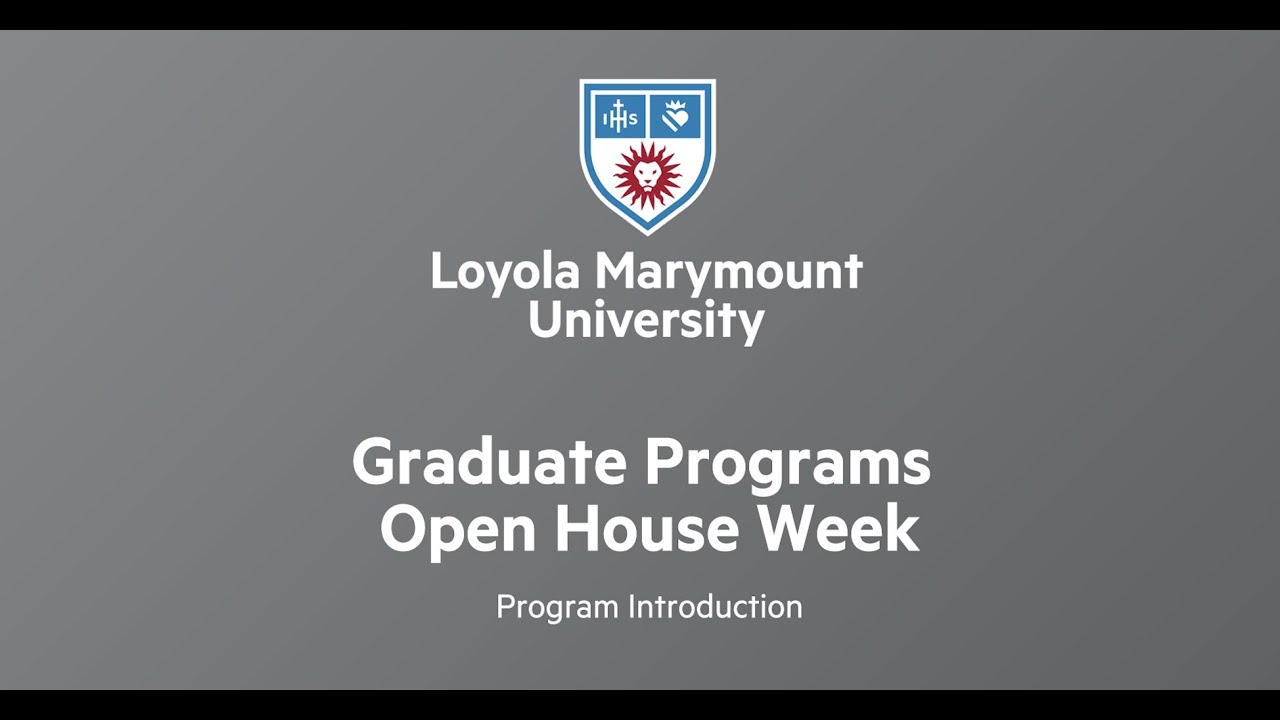 IHS

Loyola Marymount University

Graduate Programs Open House Week

Program Introduction